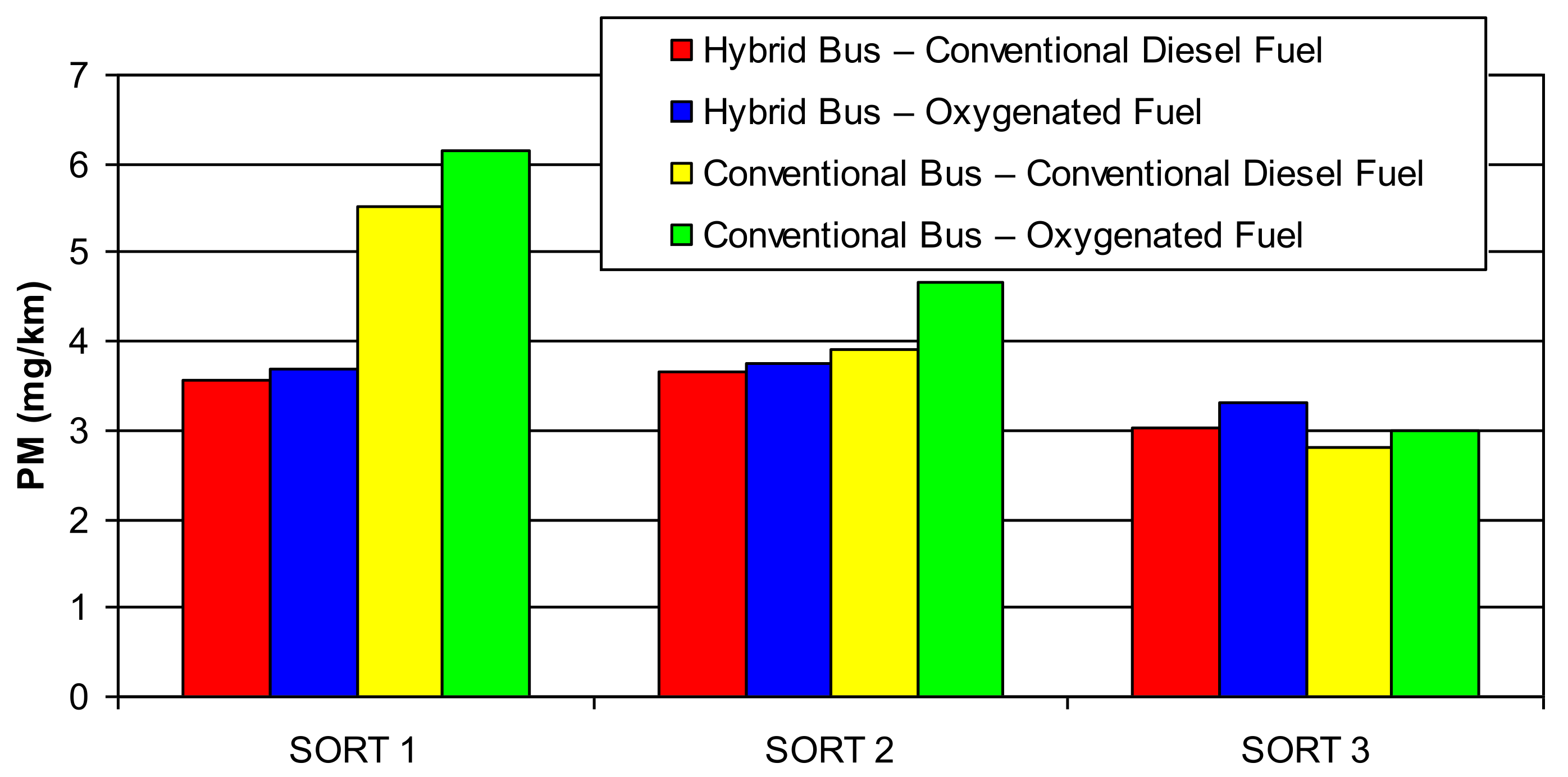 Hybrid Bus – Conventional Diesel Fuel
Hybrid Bus – Oxygenated Fuel
Conventional Bus – Conventional Diesel Fuel
Conventional Bus – Oxygenated Fuel

PM (mg/km)

7
6
5
4
3
2
1
0

SORT 1
SORT 2
SORT 3